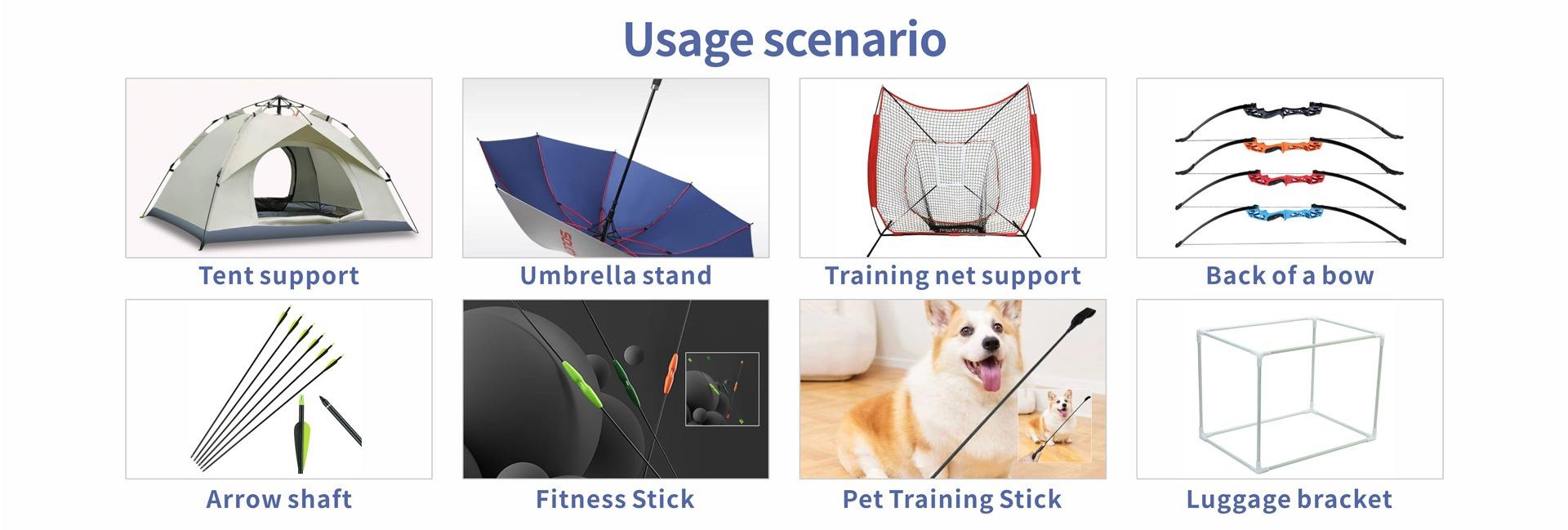 Usage scenario

Tent support

Umbrella stand

Training net support

Back of a bow

Arrow shaft

Fitness Stick

Pet Training Stick

Luggage bracket